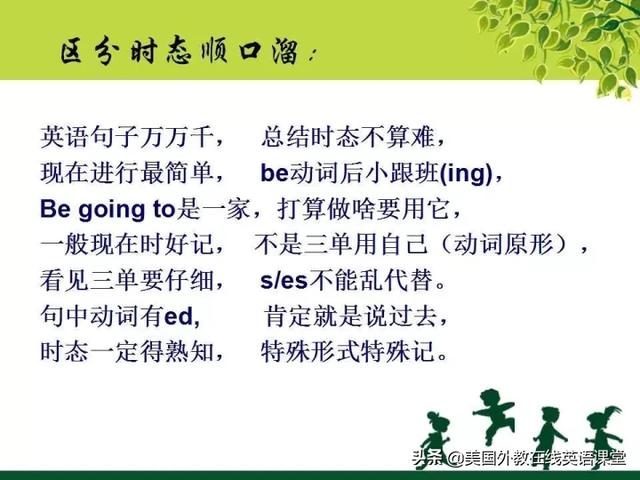 区分时态顺口溜：

英语句子万万千， 总结时态不算难，
现在进行最简单， be动词后小跟班(ing)，
Be going to是一家，打算做啥要用它，
一般现在时好记， 不是三单用自己（动词原形），
看见三单要仔细， s/es不能乱代替。
句中动词有ed， 肯定就是说过去，
时态一定得熟知， 特殊形式特殊记。

头条 @美国外教在线英语课堂